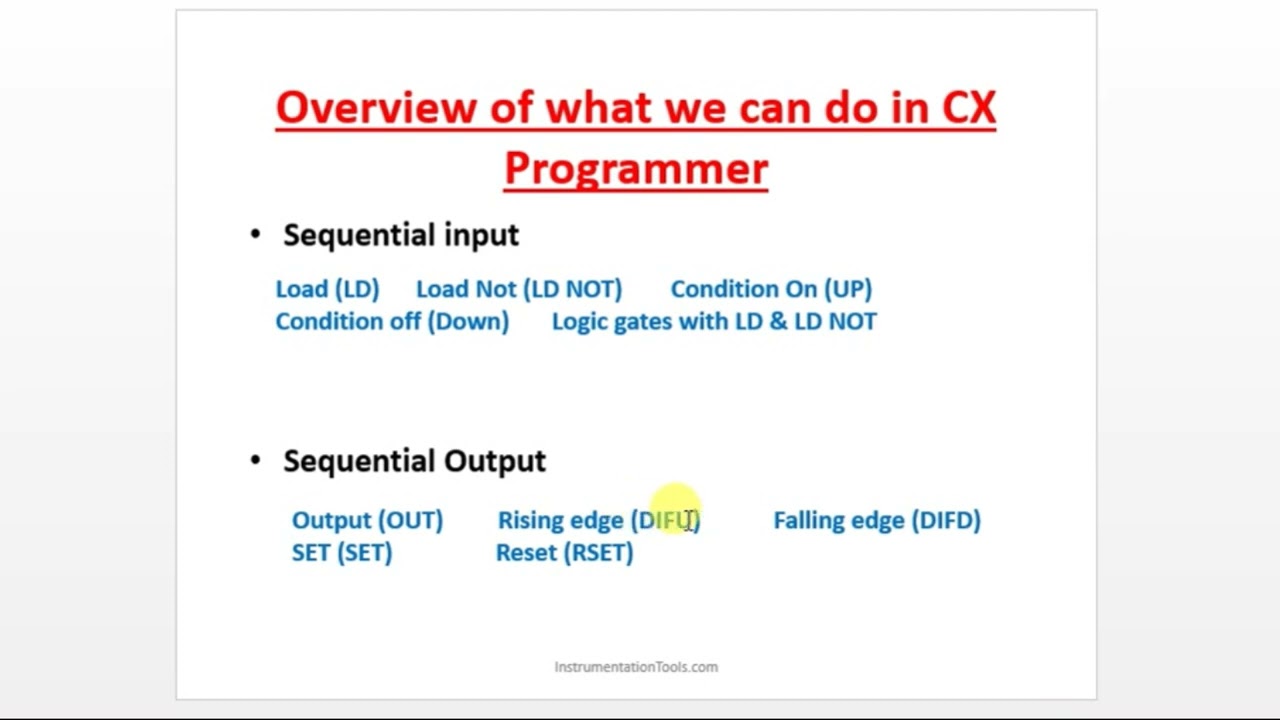 Overview of what we can do in CX Programmer

• Sequential input

Load (LD) Load Not (LD NOT) Condition On (UP)
Condition off (Down) Logic gates with LD & LD NOT

• Sequential Output

Output (OUT) Rising edge (DIFU) Falling edge (DIFD)
SET (SET) Reset (RSET)

InstrumentationTools.com